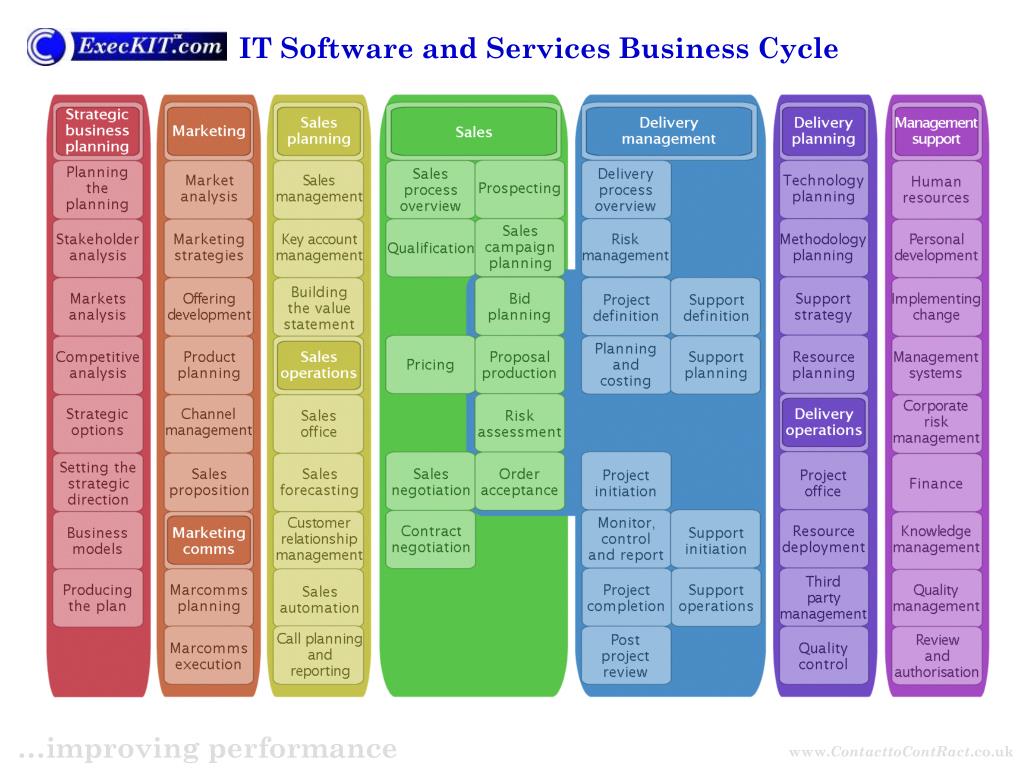 ExecKIT.com IT Software and Services Business Cycle

Strategic business planning
Planning the planning
Stakeholder analysis
Markets analysis
Competitive analysis
Strategic options
Setting the strategic direction
Business models
Producing the plan

Marketing
Market analysis
Marketing strategies
Offering development
Product planning
Channel management
Sales proposition
Marketing comms
Marcomms planning
Marcomms execution

Sales planning
Sales management
Key account management
Building the value statement
Sales operations
Sales office
Sales forecasting
Customer relationship management
Sales automation
Call planning and reporting

Sales
Sales process overview
Prospecting
Qualification
Sales campaign planning
Bid planning
Pricing
Proposal production
Risk assessment
Sales negotiation
Order acceptance
Contract negotiation

Delivery management
Delivery process overview
Risk management
Project definition
Support definition
Planning and costing
Support planning
Project initiation
Monitor, control and report
Support initiation
Project completion
Support operations
Post project review

Delivery planning
Technology planning
Methodology planning
Support strategy
Resource planning
Delivery operations
Project office
Resource deployment
Third party management
Quality control

Management support
Human resources
Personal development
Implementing change
Management systems
Corporate risk management
Finance
Knowledge management
Quality management
Review and authorisation

...improving performance
www.ContacttoContRact.co.uk